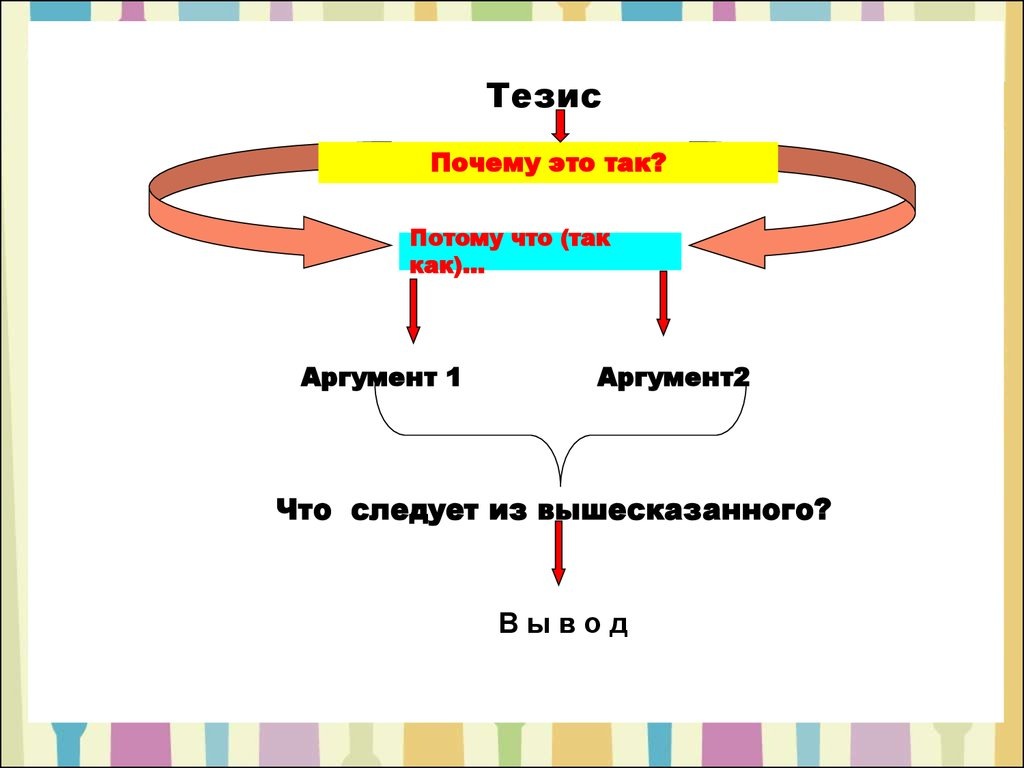 Тезис

Почему это так?

Потому что (так как)…

Аргумент 1

Аргумент2

Что следует из вышесказанного?

В ы в о д